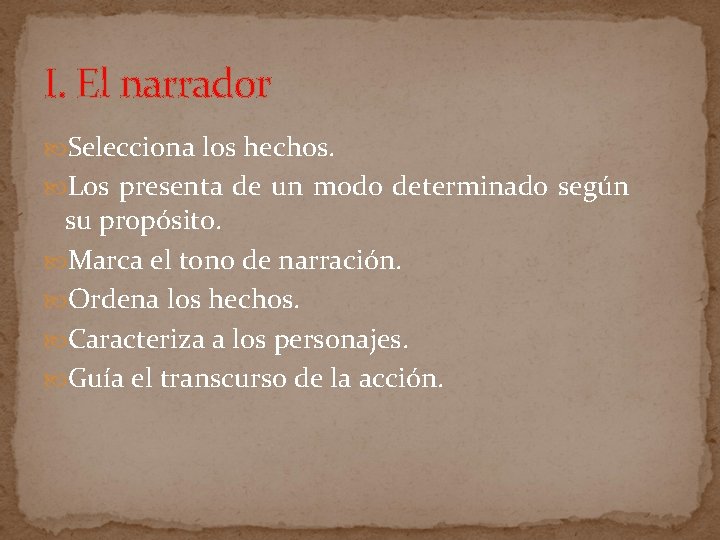 I. El narrador

Selecciona los hechos.

Los presenta de un modo determinado según su propósito.

Marca el tono de narración.

Ordena los hechos.

Caracteriza a los personajes.

Guía el transcurso de la acción.